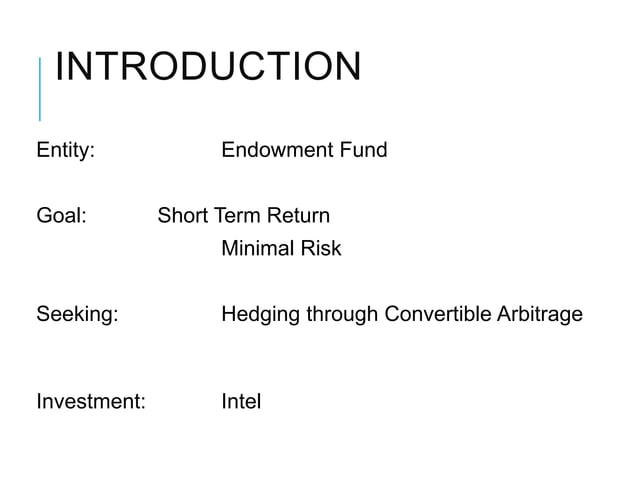 INTRODUCTION

Entity: Endowment Fund

Goal: Short Term Return
Minimal Risk

Seeking: Hedging through Convertible Arbitrage

Investment: Intel